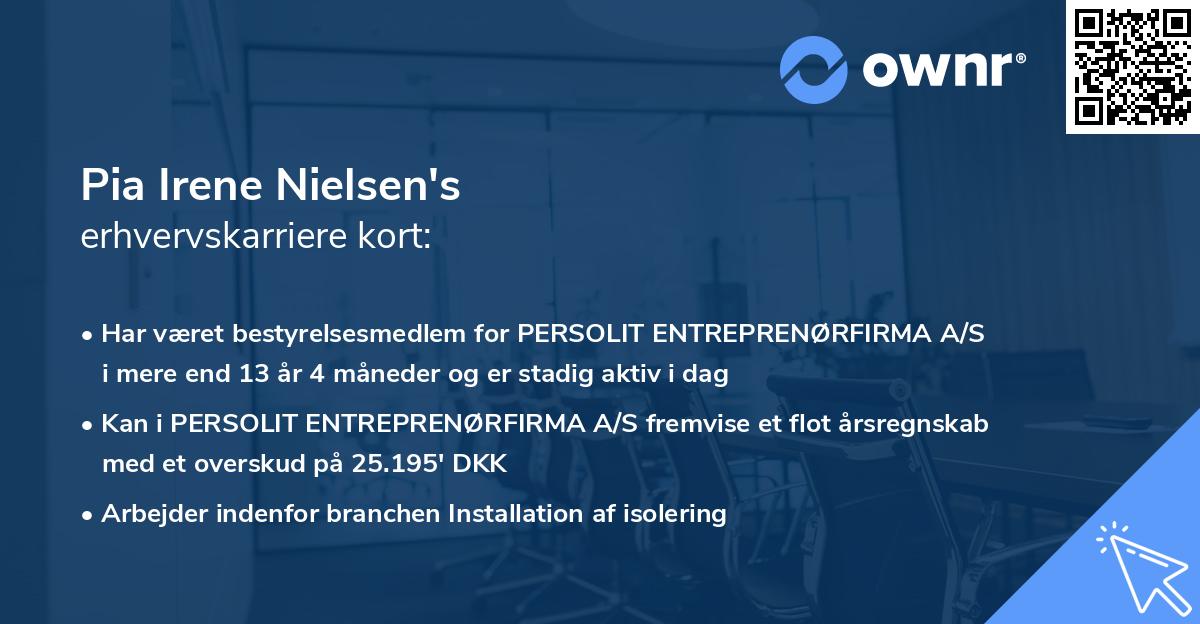 ownr®

Pia Irene Nielsen's
erhvervskarriere kort:

• Har været bestyrelsesmedlem for PERSOLIT ENTREPRENØRFIRMA A/S i mere end 13 år 4 måneder og er stadig aktiv i dag

• Kan i PERSOLIT ENTREPRENØRFIRMA A/S fremvise et flot årsregnskab med et overskud på 25.195' DKK

• Arbejder indenfor branchen Installation af isolering